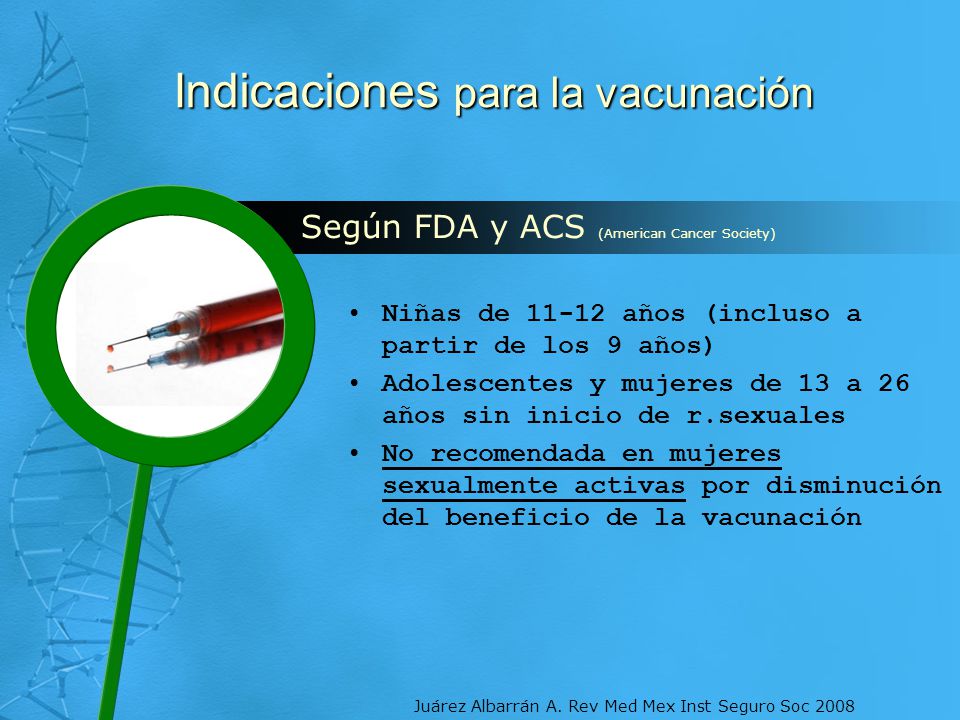 Indicaciones para la vacunación

Según FDA y ACS (American Cancer Society)

• Niñas de 11-12 años (incluso a partir de los 9 años)
• Adolescentes y mujeres de 13 a 26 años sin inicio de r.sexuales
• No recomendada en mujeres sexualmente activas por disminución del beneficio de la vacunación

Juárez Albarrán A. Rev Med Mex Inst Seguro Soc 2008